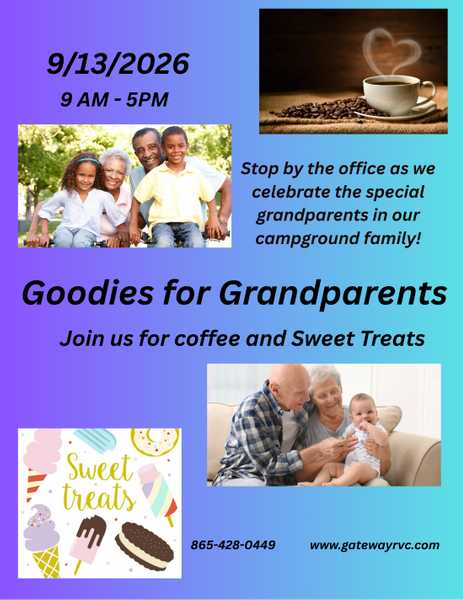 9/13/2026
9 AM - 5PM

Stop by the office as we celebrate the special grandparents in our campground family!

Goodies for Grandparents

Join us for coffee and Sweet Treats

Sweet treats

865-428-0449

www.gatewayrvc.com